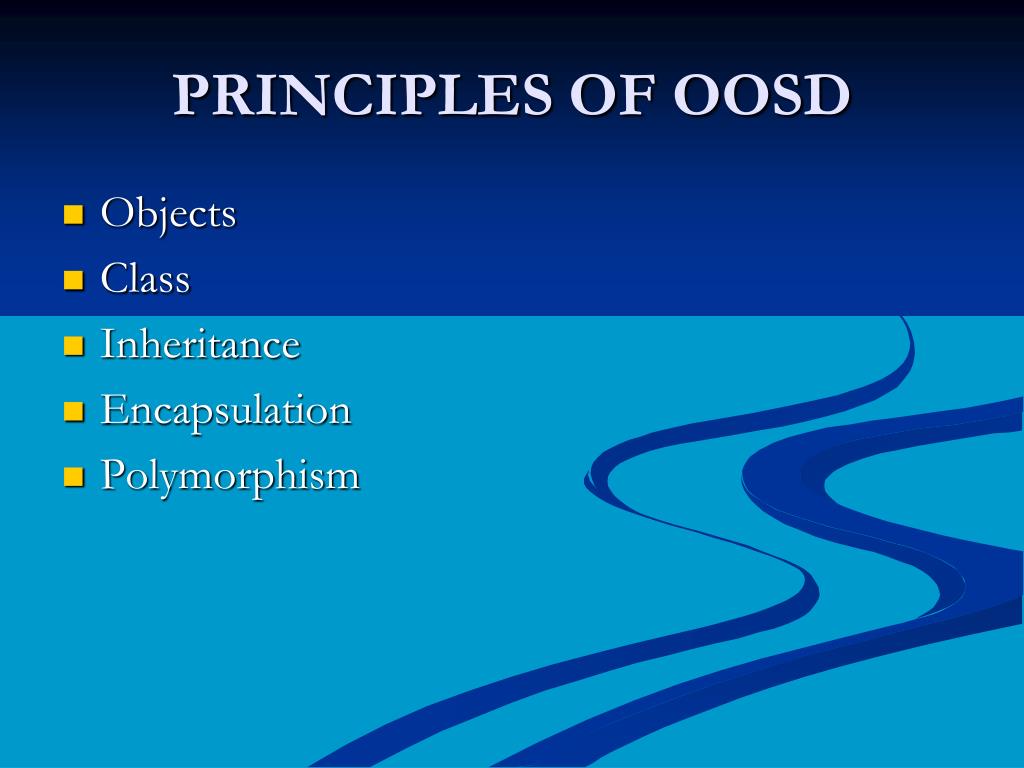 PRINCIPLES OF OOSD

- Objects
- Class
- Inheritance
- Encapsulation
- Polymorphism